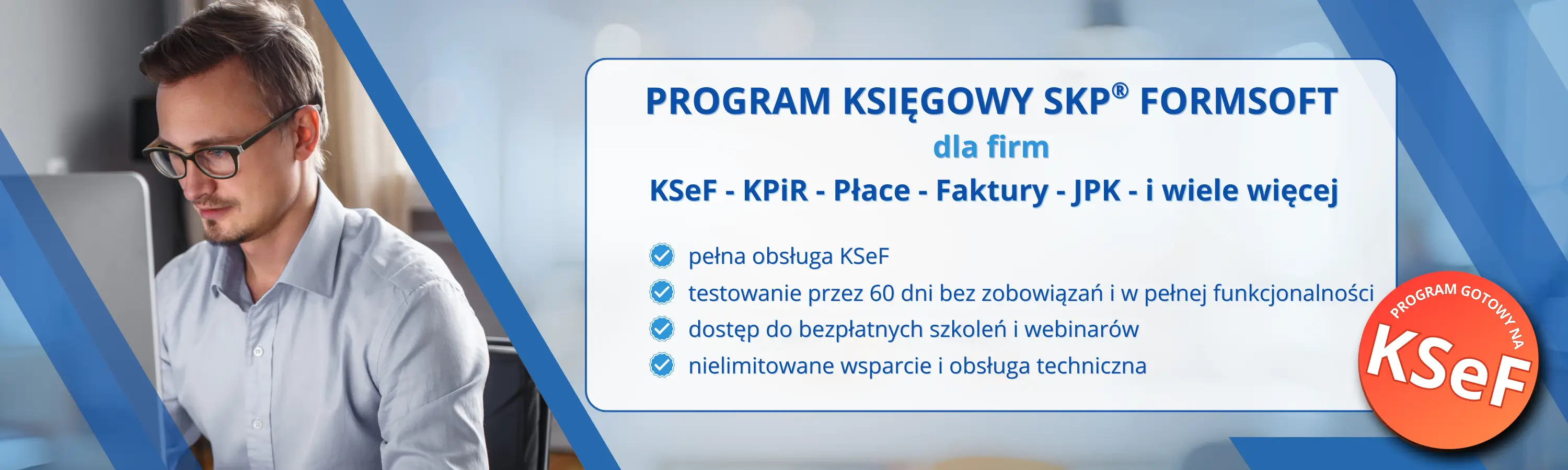 PROGRAM KSIĘGOWY SKP® FORMSOFT
dla firm
KSeF - KPiR - Płace - Faktury - JPK - i wiele więcej

pełna obsługa KSeF
testowanie przez 60 dni bez zobowiązań i w pełnej funkcjonalności
dostęp do bezpłatnych szkoleń i webinarów
nielimitowane wsparcie i obsługa techniczna

PROGRAM GOTOWY NA
KSeF